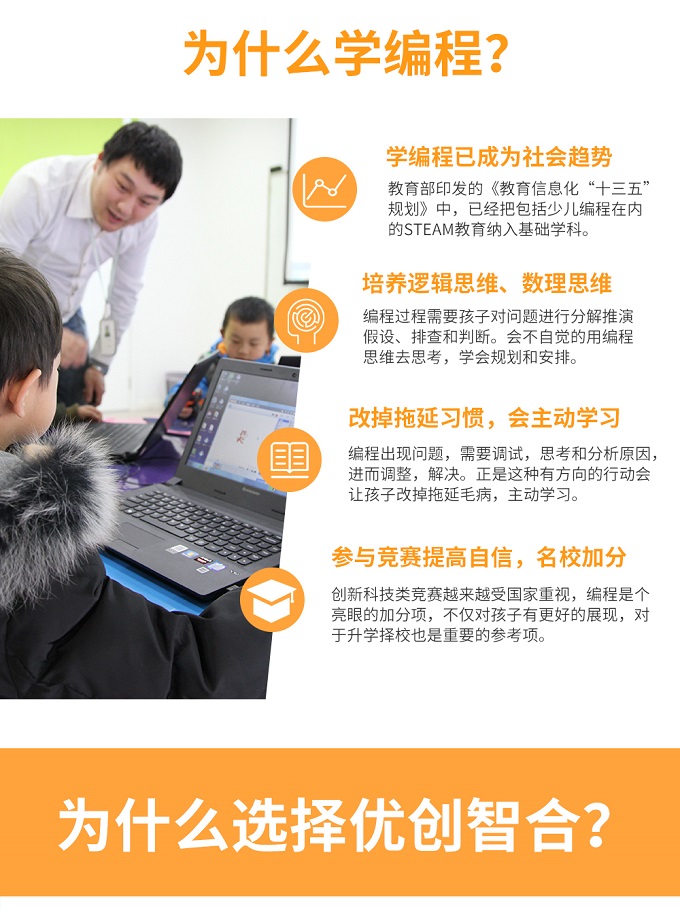 为什么学编程？

学编程已成为社会趋势

教育部印发的《教育信息化“十三五”规划》中，已经把包括少儿编程在内的STEAM教育纳入基础学科。

培养逻辑思维、数理思维

编程过程需要孩子对问题进行分解推演假设、排查和判断。会不自觉的用编程思维去思考，学会规划和安排。

改掉拖延习惯，会主动学习

编程出现问题，需要调试，思考和分析原因，进而调整，解决。正是这种有方向的行动会让孩子改掉拖延毛病，主动学习。

参与竞赛提高自信，名校加分

创新科技类竞赛越来越受国家重视，编程是个亮眼的加分项，不仅对孩子有更好的展现，对于升学择校也是重要的参考项。

为什么选择优创智合？